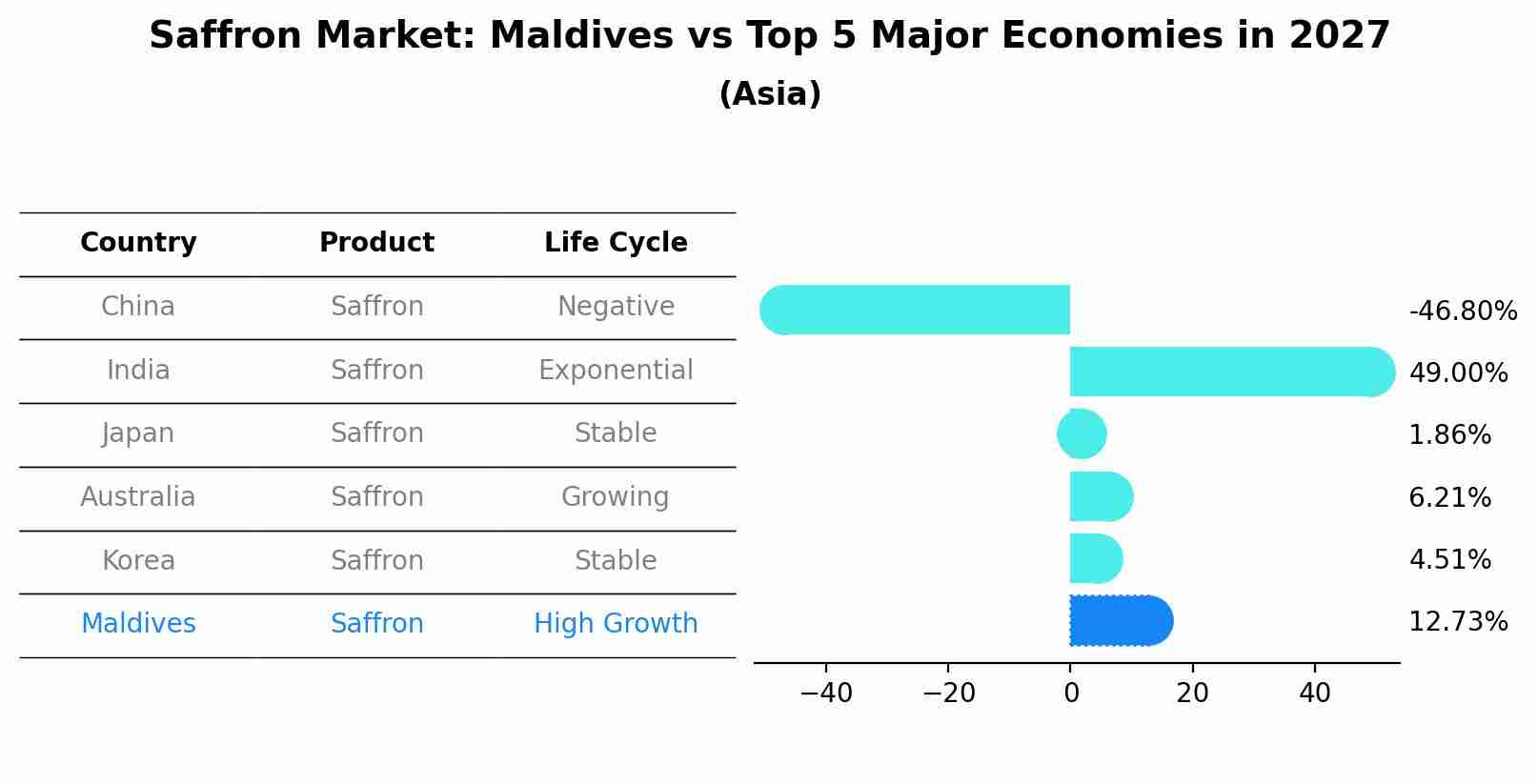 Saffron Market: Maldives vs Top 5 Major Economies in 2027
(Asia)

| Country | Product | Life Cycle |
|---|---|---|
| China | Saffron | Negative |
| India | Saffron | Exponential |
| Japan | Saffron | Stable |
| Australia | Saffron | Growing |
| Korea | Saffron | Stable |
| Maldives | Saffron | High Growth |

-46.80%
49.00%
1.86%
6.21%
4.51%
12.73%

−40 −20 0 20 40